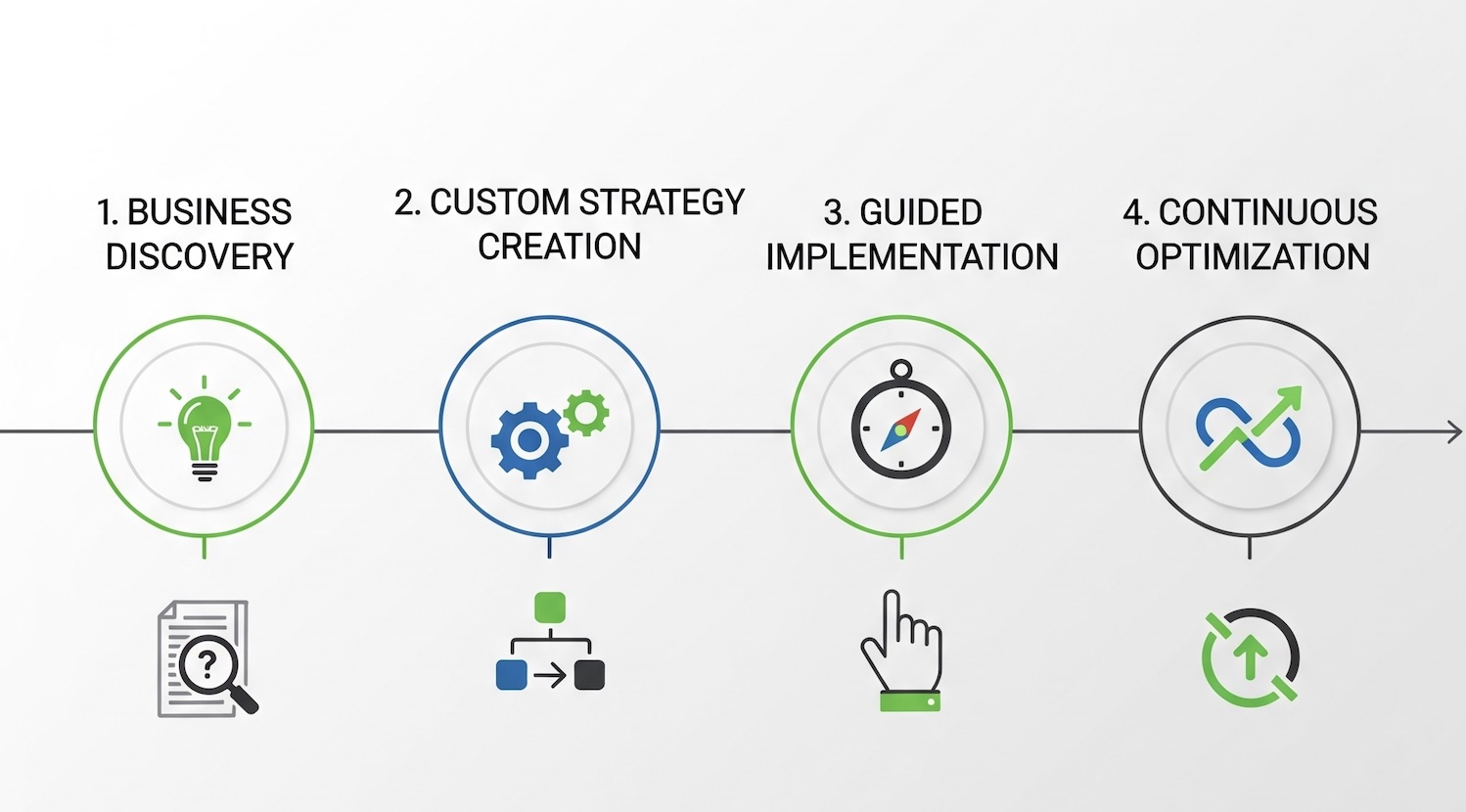 1. BUSINESS DISCOVERY

2. CUSTOM STRATEGY CREATION

3. GUIDED IMPLEMENTATION

4. CONTINUOUS OPTIMIZATION

?